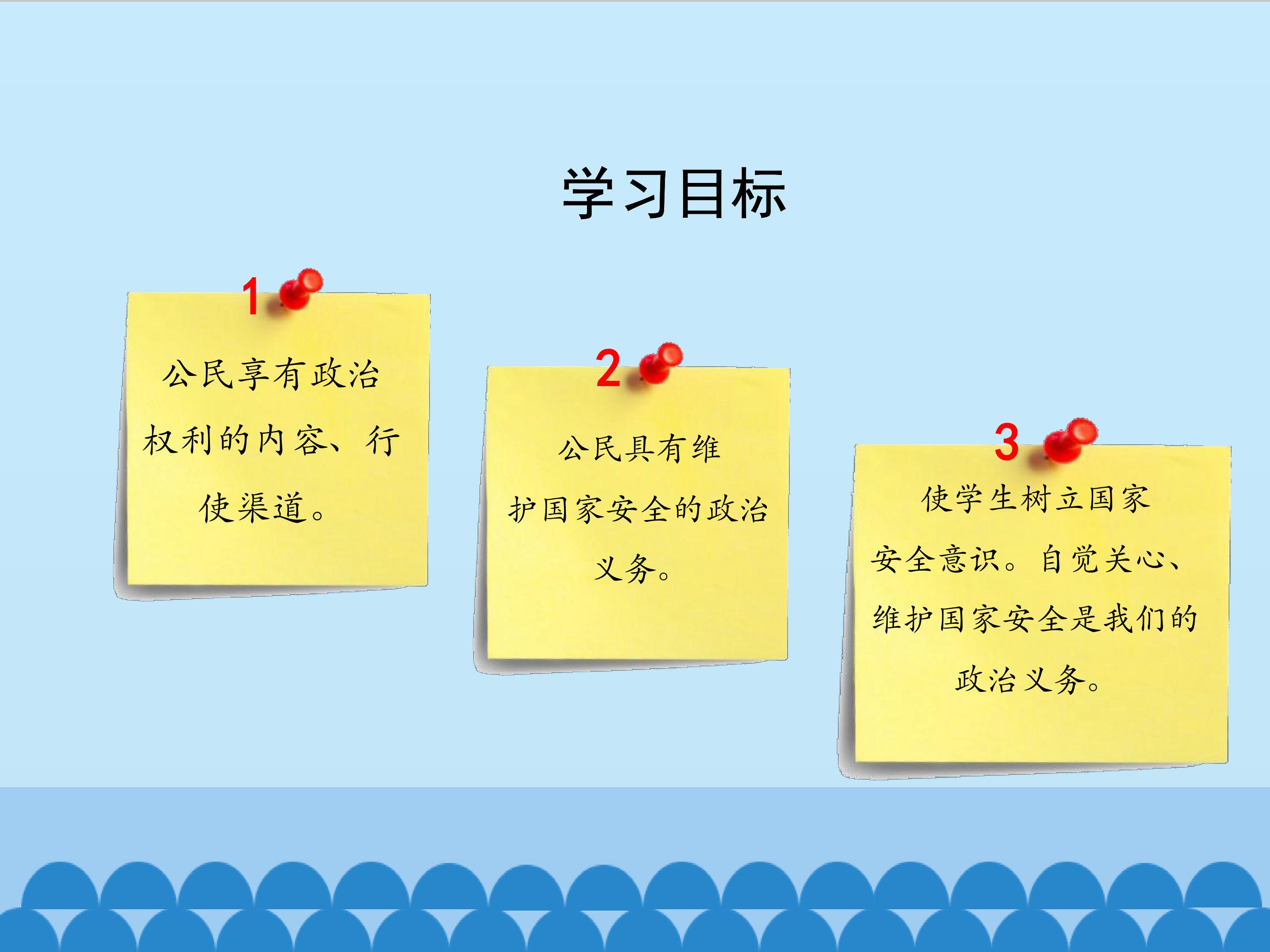 学习目标

1

公民享有政治权利的内容、行使渠道。

2

公民具有维护国家安全的政治义务。

3

使学生树立国家安全意识。自觉关心、维护国家安全是我们的政治义务。